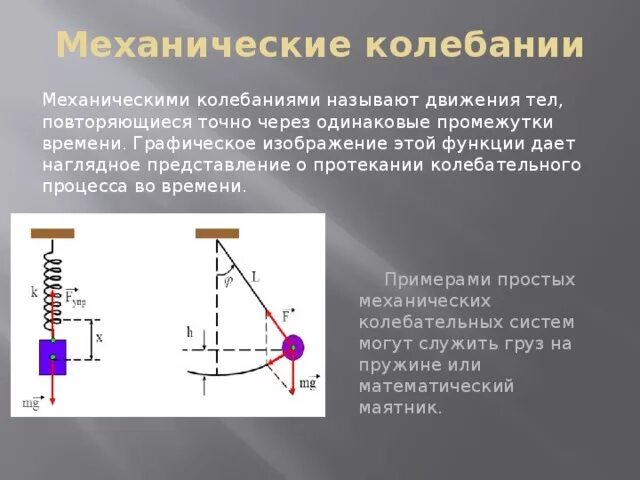 Механические колебании

Механическими колебаниями называют движения тел, повторяющиеся точно через одинаковые промежутки времени. Графическое изображение этой функции дает наглядное представление о протекании колебательного процесса во времени.

k

$\vec{F}_{упр}$

x

$m\vec{g}$

$\varphi$

L

$\vec{F}$

h

$m\vec{g}$

Примерами простых механических колебательных систем могут служить груз на пружине или математический маятник.